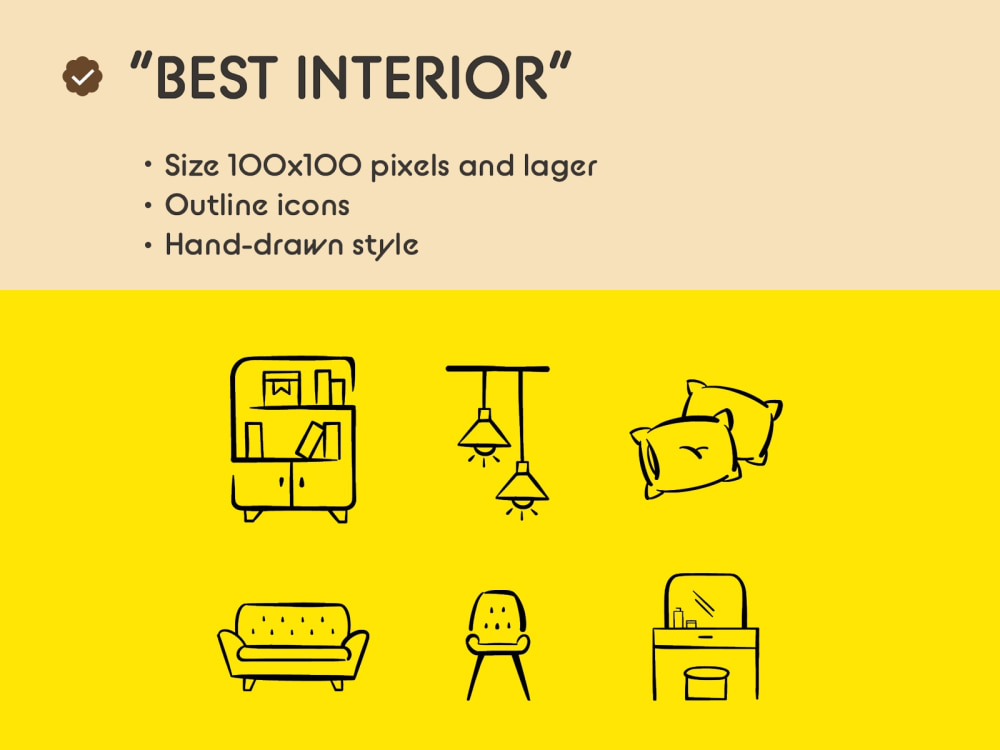 "BEST INTERIOR"

• Size 100x100 pixels and lager
• Outline icons
• Hand-drawn style